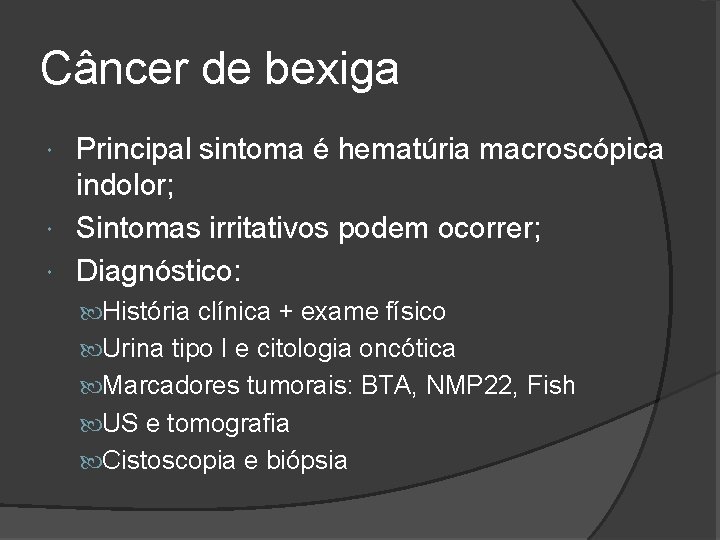 Câncer de bexiga

Principal sintoma é hematúria macroscópica indolor;

Sintomas irritativos podem ocorrer;

Diagnóstico:

História clínica + exame físico

Urina tipo I e citologia oncótica

Marcadores tumorais: BTA, NMP22, Fish

US e tomografia

Cistoscopia e biópsia